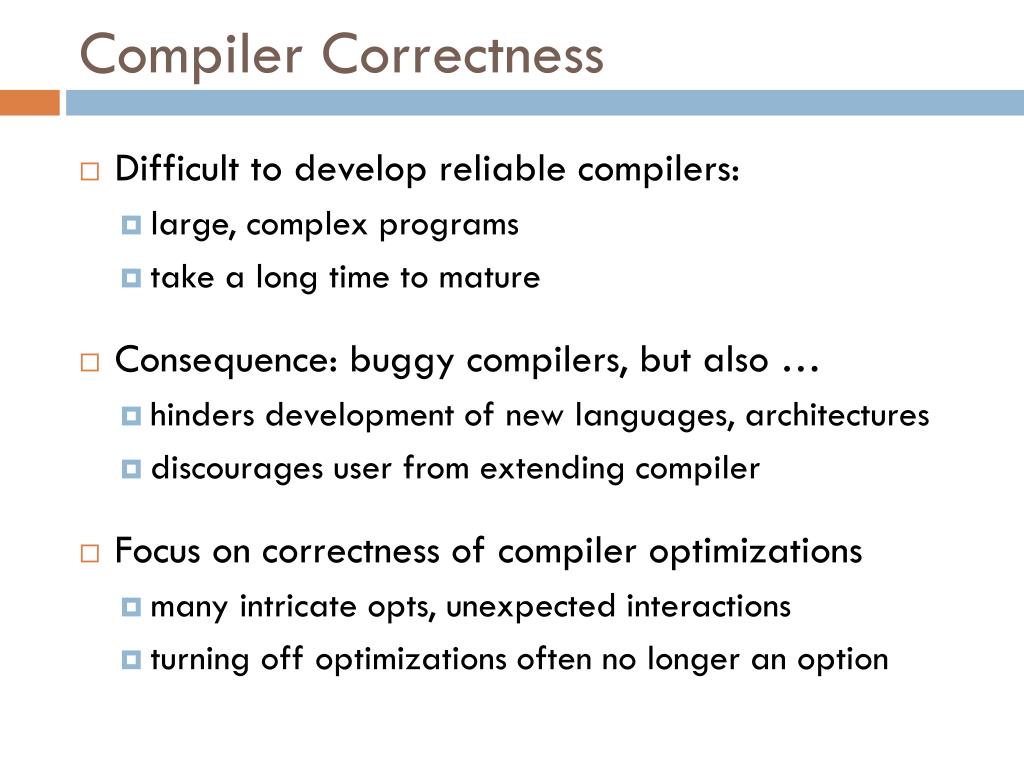 Compiler Correctness

Difficult to develop reliable compilers:

large, complex programs

take a long time to mature

Consequence: buggy compilers, but also …

hinders development of new languages, architectures

discourages user from extending compiler

Focus on correctness of compiler optimizations

many intricate opts, unexpected interactions

turning off optimizations often no longer an option